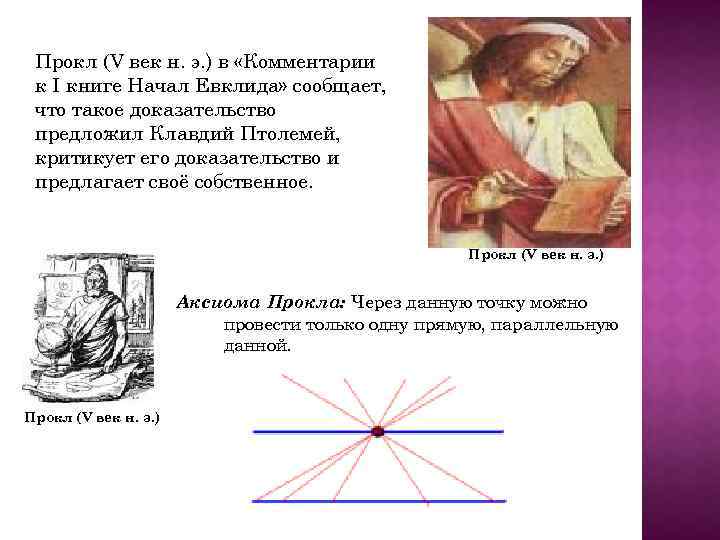 Прокл (V век н. э.) в «Комментарии к I книге Начал Евклида» сообщает, что такое доказательство предложил Клавдий Птолемей, критикует его доказательство и предлагает своё собственное.

Прокл (V век н. э.)

Аксиома Прокла: Через данную точку можно провести только одну прямую, параллельную данной.

Прокл (V век н. э.)